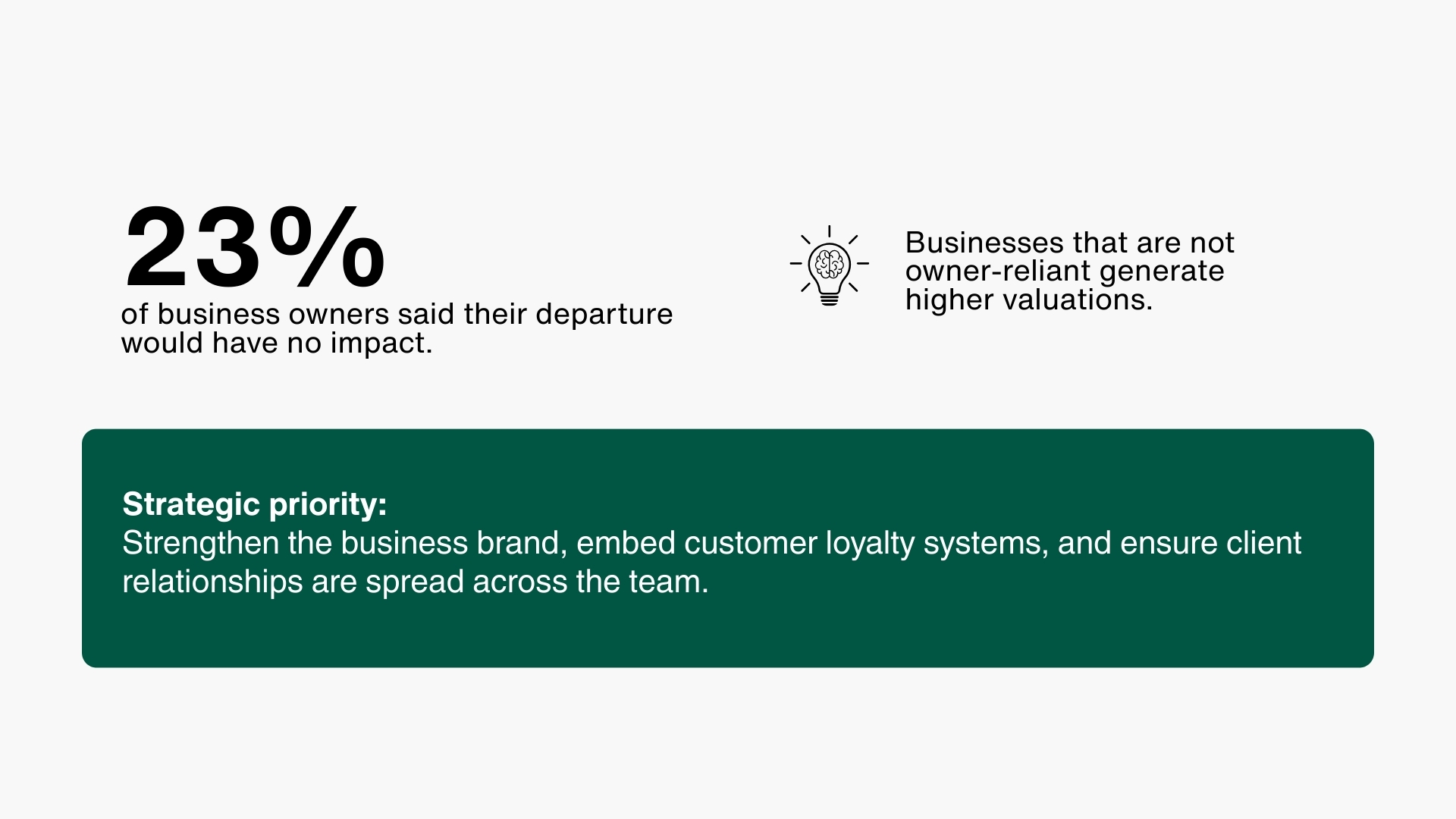 23%
of business owners said their departure would have no impact.

Businesses that are not owner-reliant generate higher valuations.

Strategic priority:
Strengthen the business brand, embed customer loyalty systems, and ensure client relationships are spread across the team.